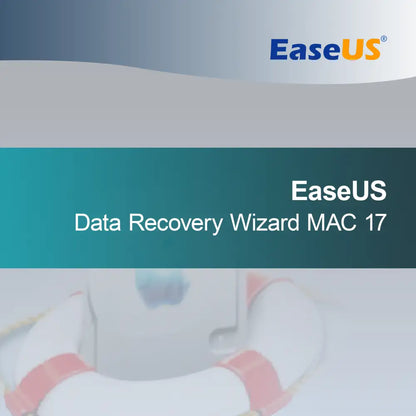 EaseUS®

EaseUS
Data Recovery Wizard MAC 17